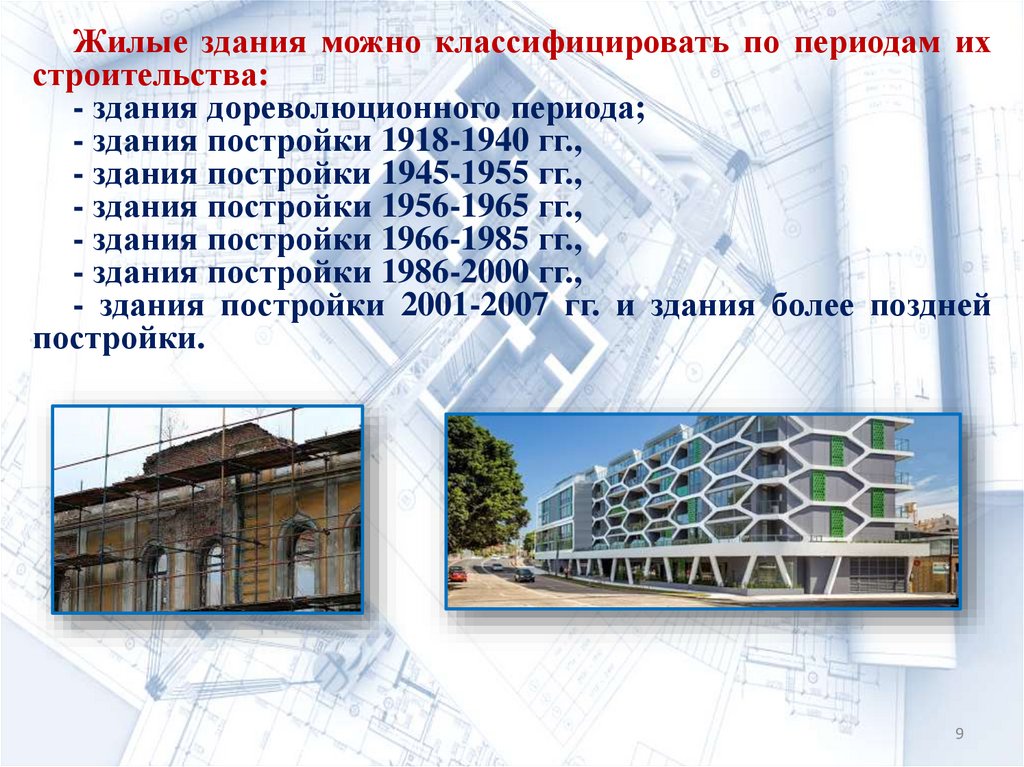 Жилые здания можно классифицировать по периодам их строительства:

- здания дореволюционного периода;
- здания постройки 1918-1940 гг.,
- здания постройки 1945-1955 гг.,
- здания постройки 1956-1965 гг.,
- здания постройки 1966-1985 гг.,
- здания постройки 1986-2000 гг.,
- здания постройки 2001-2007 гг. и здания более поздней постройки.

9